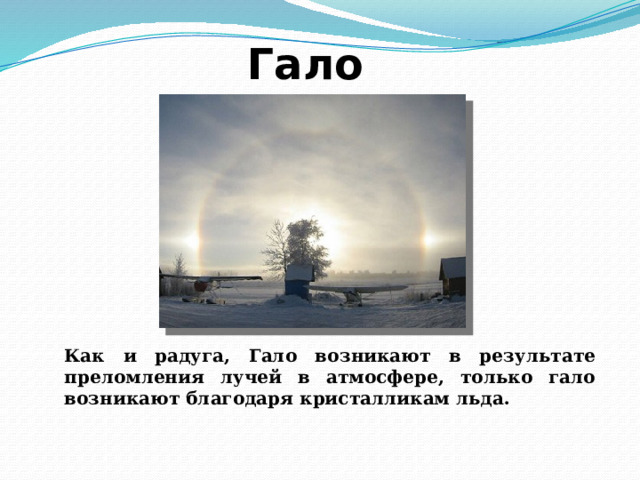 Гало

Как и радуга, Гало возникают в результате преломления лучей в атмосфере, только гало возникают благодаря кристалликам льда.